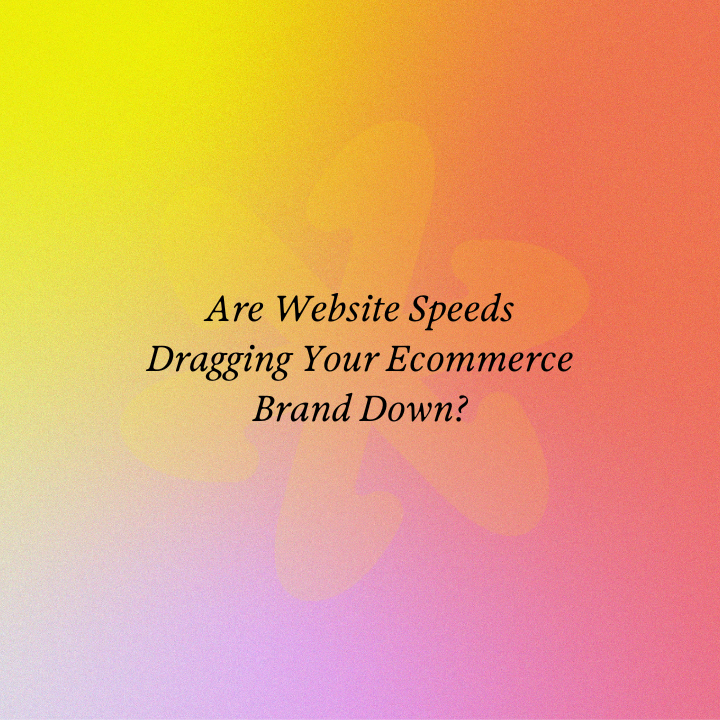 Are Website Speeds Dragging Your Ecommerce Brand Down?